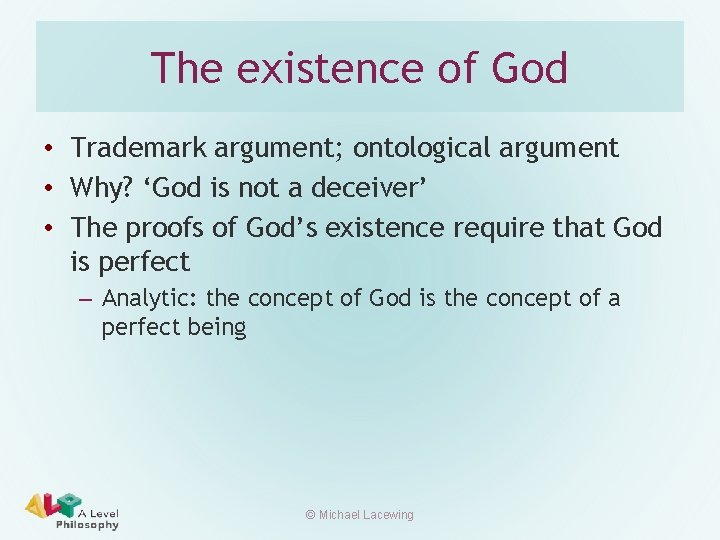 The existence of God

• Trademark argument; ontological argument
• Why? ‘God is not a deceiver’
• The proofs of God’s existence require that God is perfect
  – Analytic: the concept of God is the concept of a perfect being

ALP A Level Philosophy

© Michael Lacewing